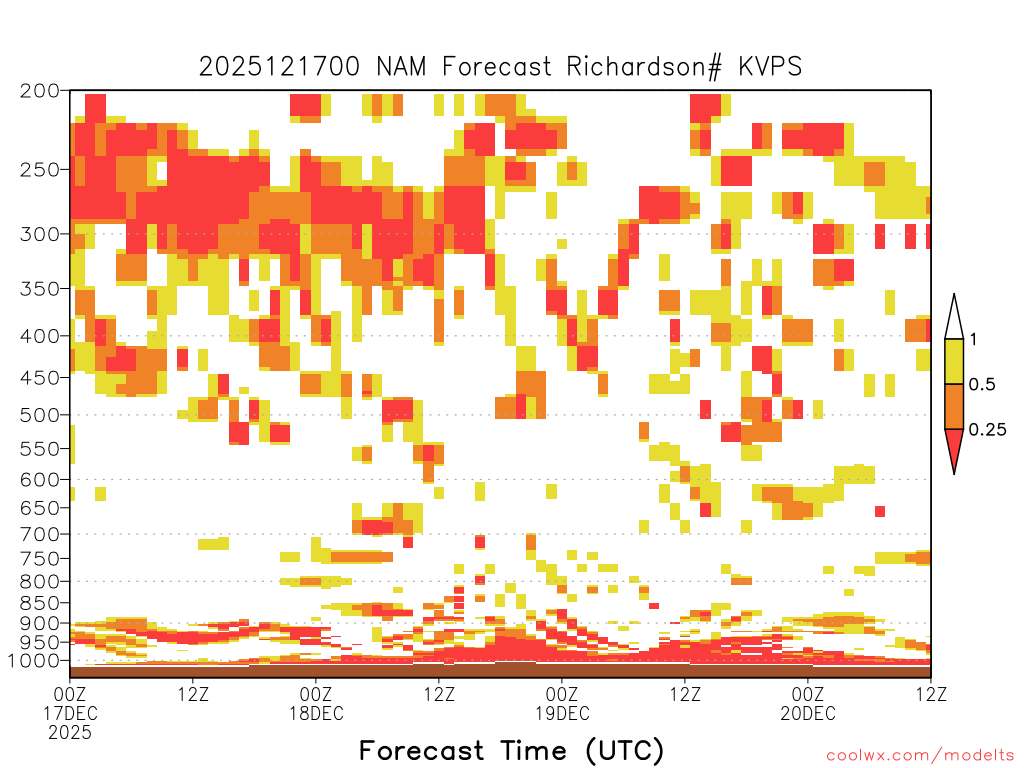 2025121700 NAM Forecast Richardson# KVPS

200
250
300
350
400
450
500
550
600
650
700
750
800
850
900
950
1000

1
0.5
0.25

00Z 17DEC 2025
12Z
00Z 18DEC
12Z
00Z 19DEC
12Z
00Z 20DEC
12Z

Forecast Time (UTC)

coolwx.com/modelts